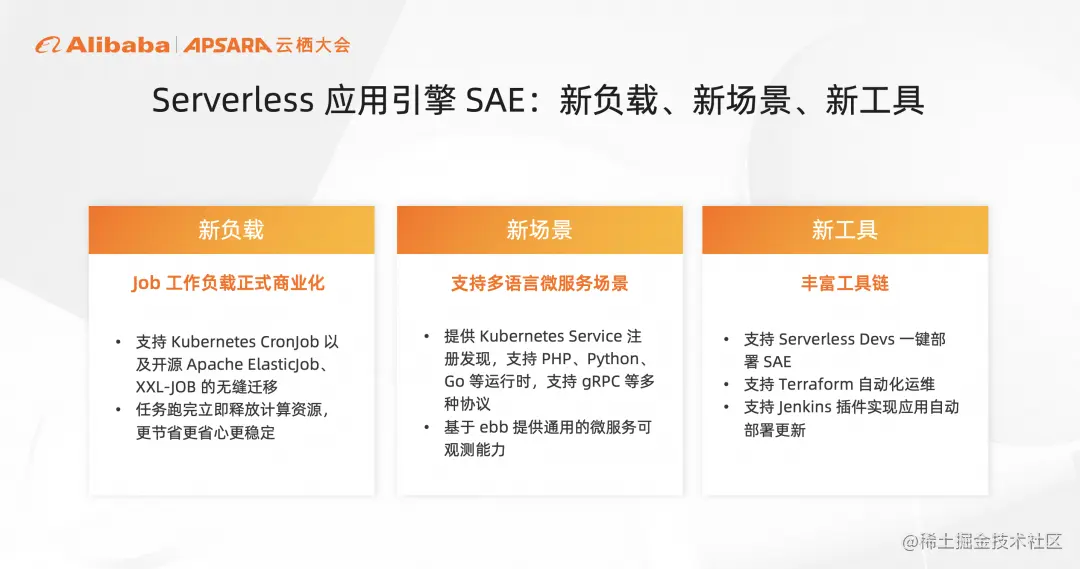 Alibaba | APSARA 云栖大会

Serverless 应用引擎 SAE：新负载、新场景、新工具

新负载

Job 工作负载正式商业化

• 支持 Kubernetes CronJob 以及开源 Apache ElasticJob、XXL-JOB 的无缝迁移
• 任务跑完立即释放计算资源，更节省更省心更稳定

新场景

支持多语言微服务场景

• 提供 Kubernetes Service 注册发现，支持 PHP、Python、Go 等运行时，支持 gRPC 等多种协议
• 基于 ebb 提供通用的微服务可观测能力

新工具

丰富工具链

• 支持 Serverless Devs 一键部署 SAE
• 支持 Terraform 自动化运维
• 支持 Jenkins 插件实现应用自动部署更新

@稀土掘金技术社区